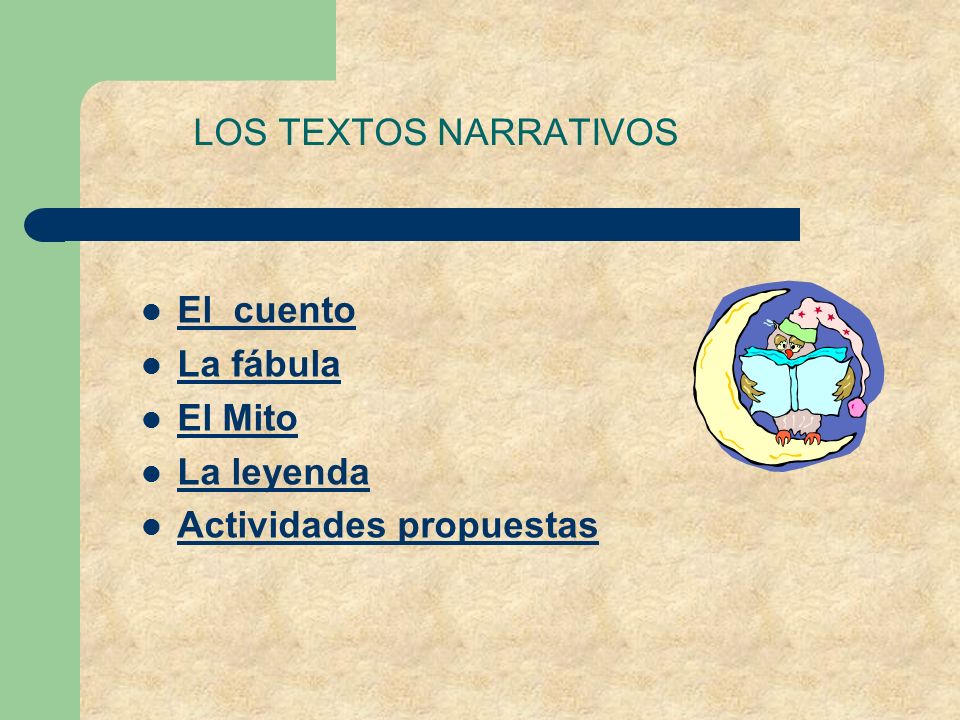 LOS TEXTOS NARRATIVOS

- El cuento
- La fábula
- El Mito
- La leyenda
- Actividades propuestas